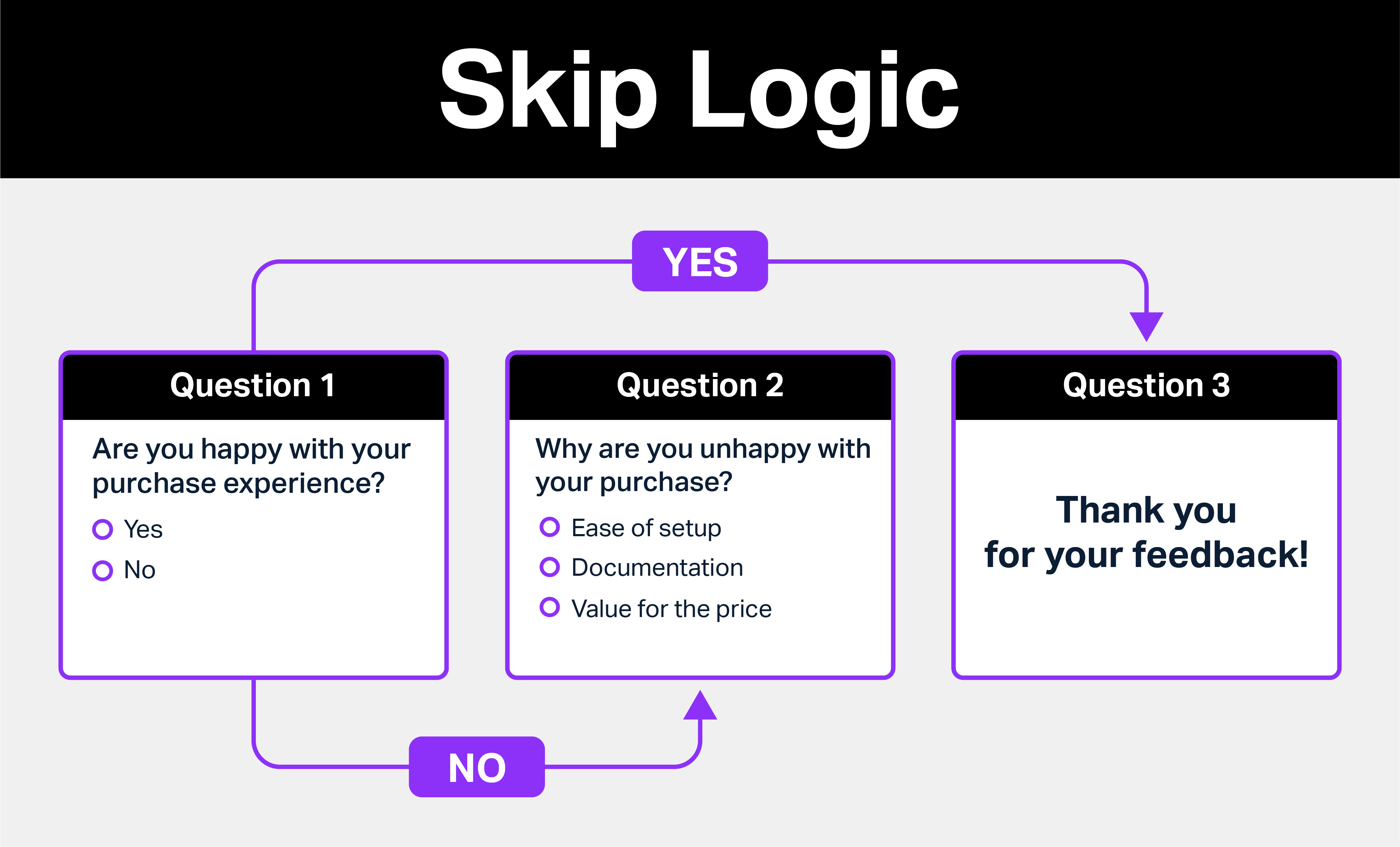 Skip Logic

YES

Question 1

Are you happy with your purchase experience?

Yes

No

Question 2

Why are you unhappy with your purchase?

Ease of setup

Documentation

Value for the price

Question 3

Thank you for your feedback!

NO